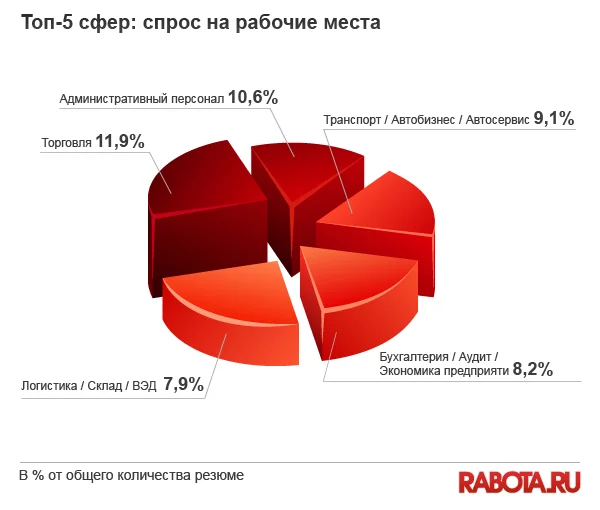 Топ-5 сфер: спрос на рабочие места

Административный персонал 10,6%

Транспорт / Автобизнес / Автосервис 9,1%

Торговля 11,9%

Бухгалтерия / Аудит / Экономика предприяти 8,2%

Логистика / Склад / ВЭД 7,9%

В % от общего количества резюме

RABOTA.RU